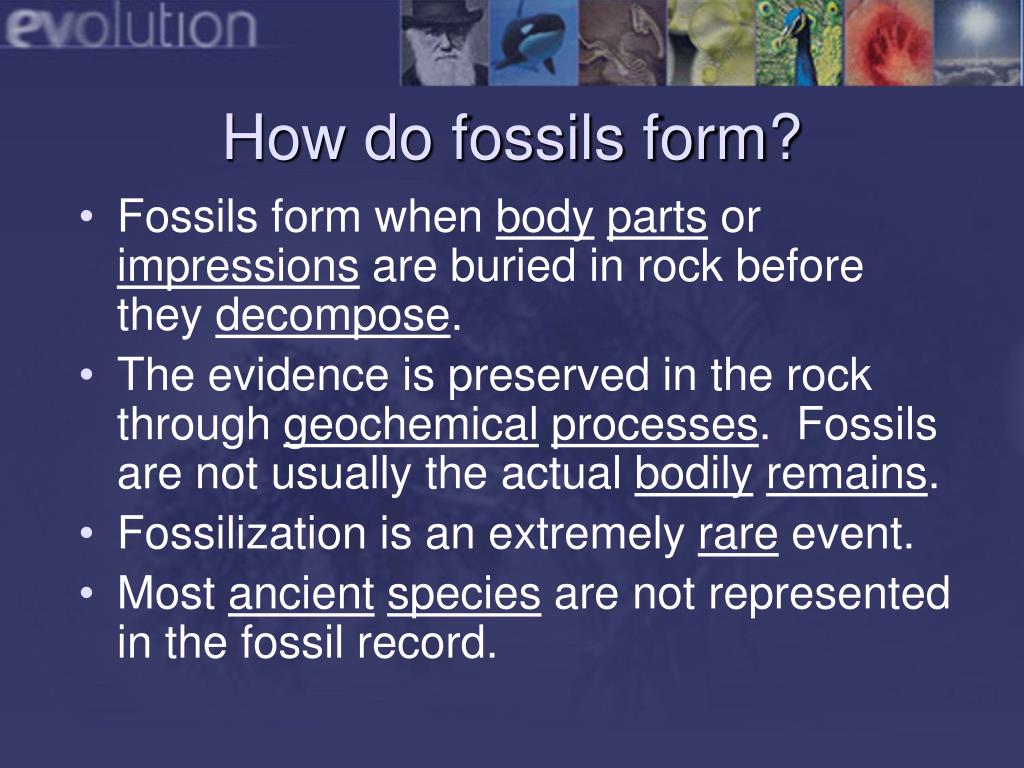 evolution

How do fossils form?

• Fossils form when body parts or impressions are buried in rock before they decompose.
• The evidence is preserved in the rock through geochemical processes. Fossils are not usually the actual bodily remains.
• Fossilization is an extremely rare event.
• Most ancient species are not represented in the fossil record.